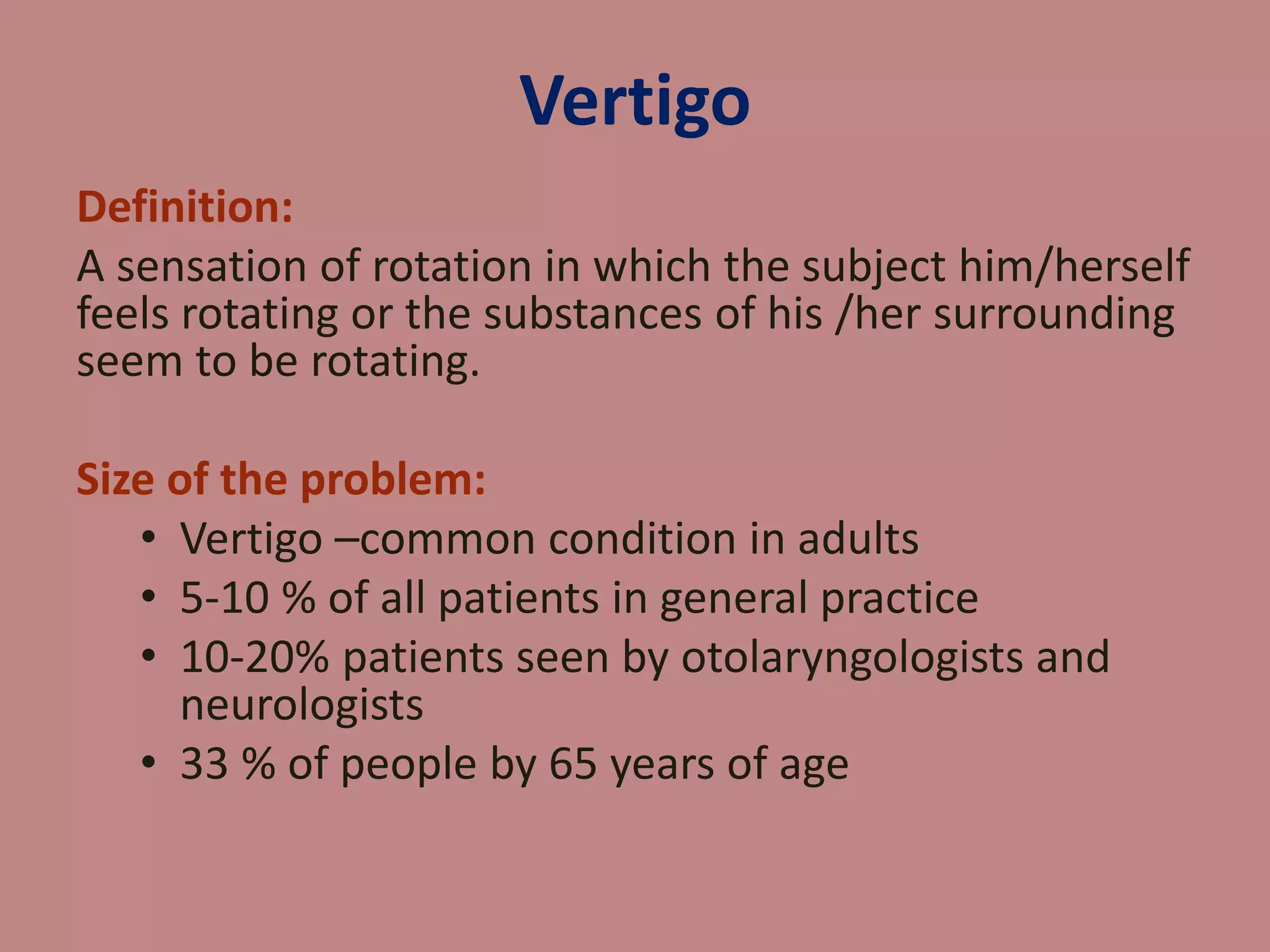 Vertigo

Definition:
A sensation of rotation in which the subject him/herself feels rotating or the substances of his /her surrounding seem to be rotating.

Size of the problem:
• Vertigo –common condition in adults
• 5-10 % of all patients in general practice
• 10-20% patients seen by otolaryngologists and neurologists
• 33 % of people by 65 years of age